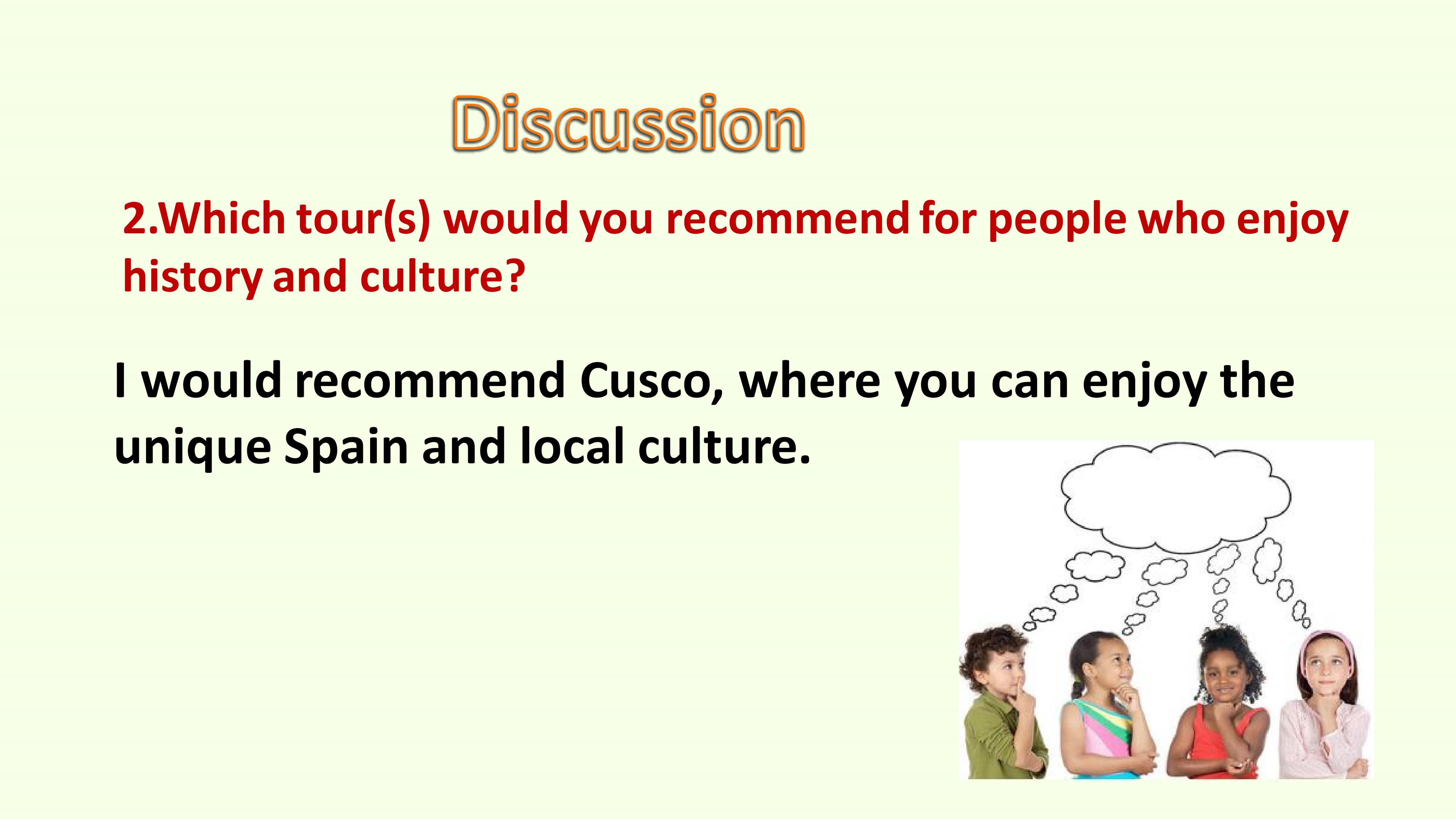 Discussion

2.Which tour(s) would you recommend for people who enjoy history and culture?

I would recommend Cusco, where you can enjoy the unique Spain and local culture.